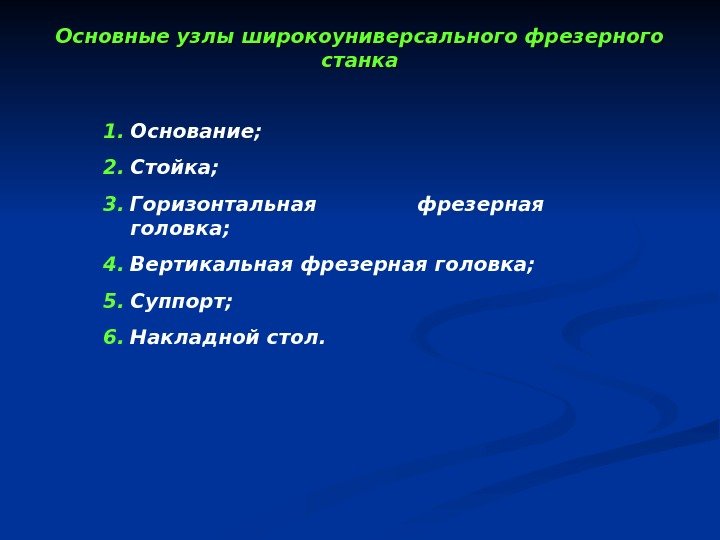 Основные узлы широкоуниверсального фрезерного станка

1. Основание;
2. Стойка;
3. Горизонтальная фрезерная головка;
4. Вертикальная фрезерная головка;
5. Суппорт;
6. Накладной стол.